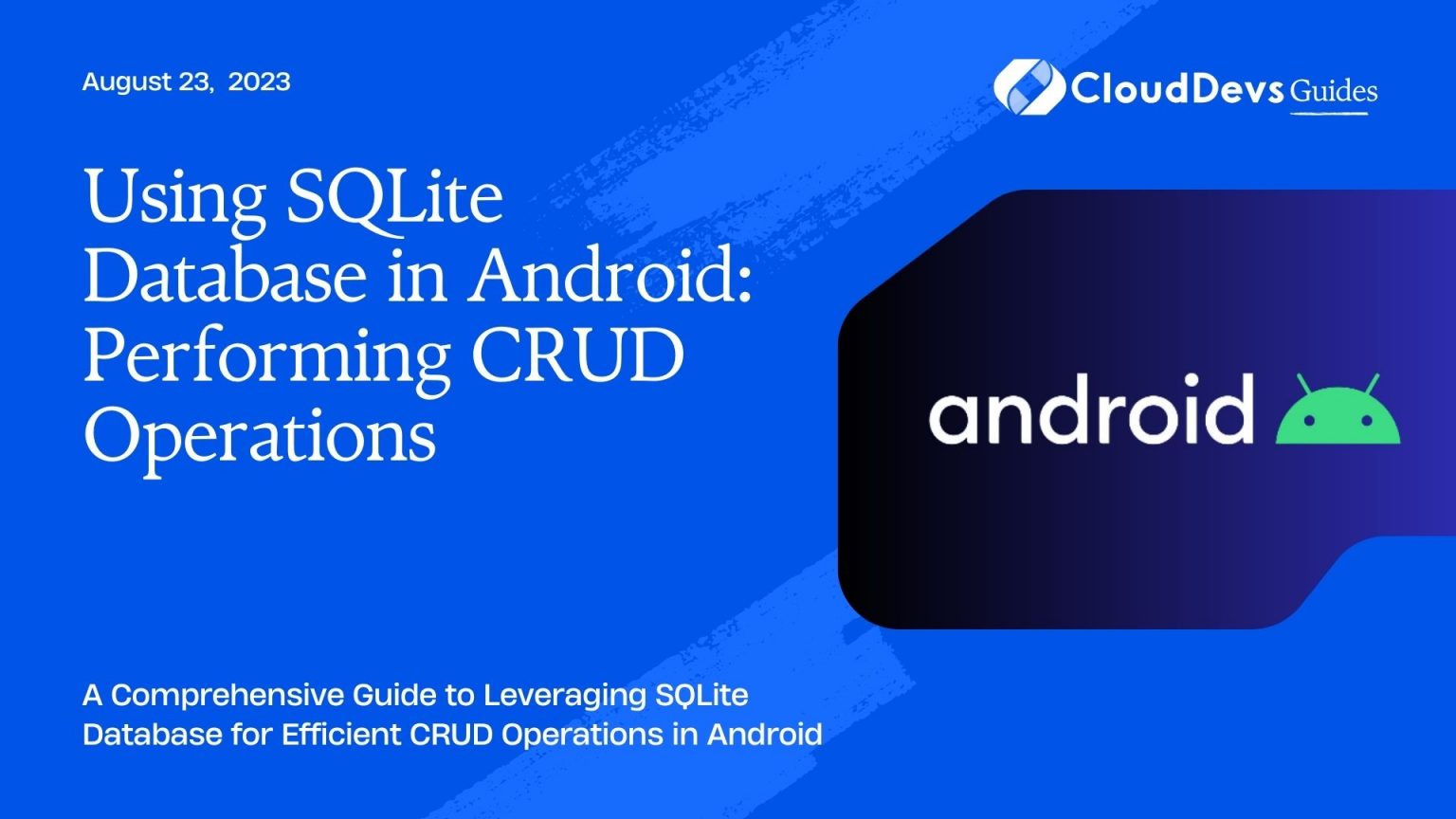 August 23, 2023

CloudDevs Guides

Using SQLite Database in Android: Performing CRUD Operations

android

A Comprehensive Guide to Leveraging SQLite Database for Efficient CRUD Operations in Android